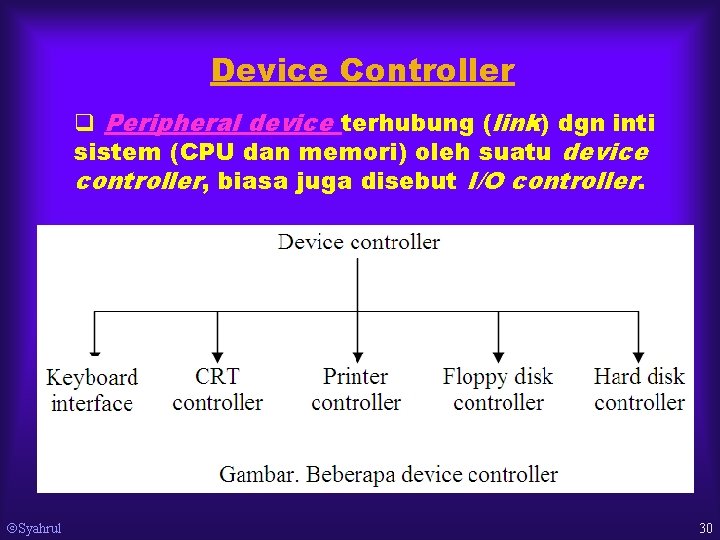 Device Controller

❑ Peripheral device terhubung (link) dgn inti sistem (CPU dan memori) oleh suatu device controller, biasa juga disebut I/O controller.

Device controller

Keyboard interface

CRT controller

Printer controller

Floppy disk controller

Hard disk controller

Gambar. Beberapa device controller

©Syahrul

30